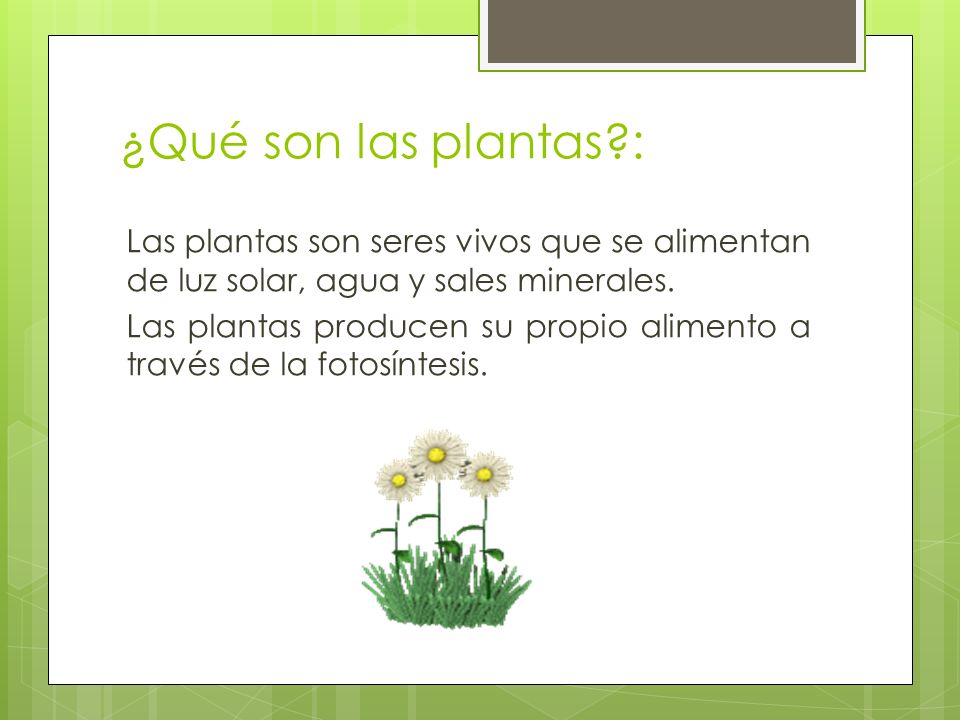 ¿Qué son las plantas?:

Las plantas son seres vivos que se alimentan de luz solar, agua y sales minerales.

Las plantas producen su propio alimento a través de la fotosíntesis.